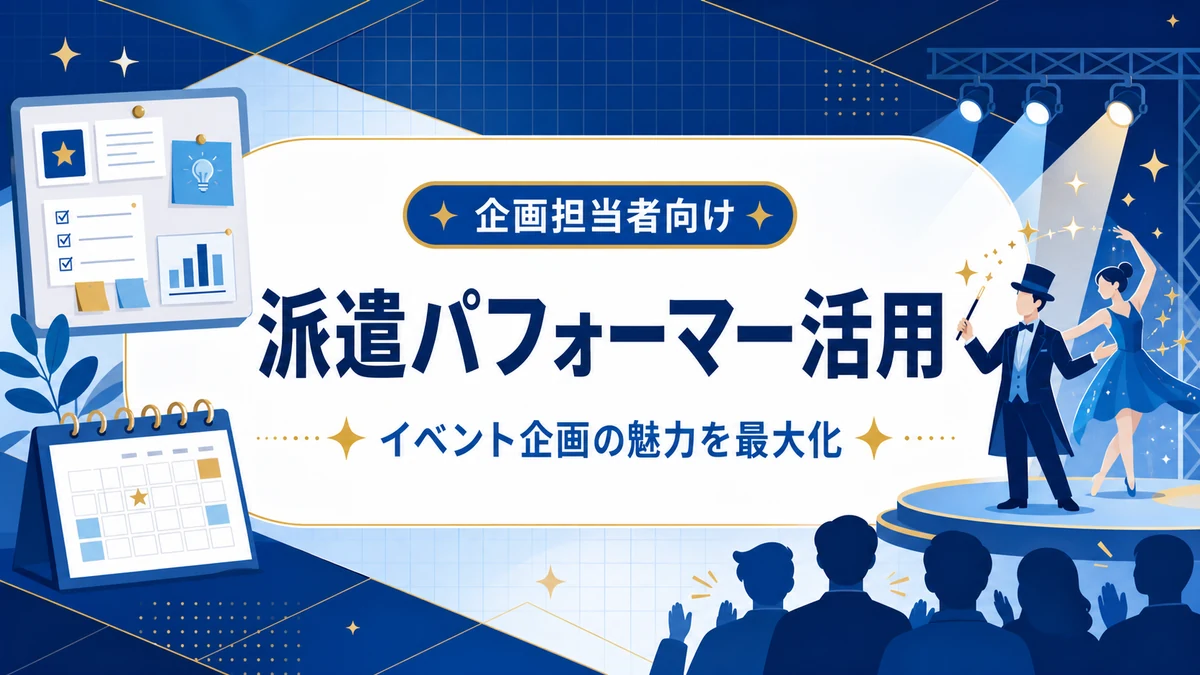 企画担当者向け

派遣パフォーマー活用

イベント企画の魅力を最大化